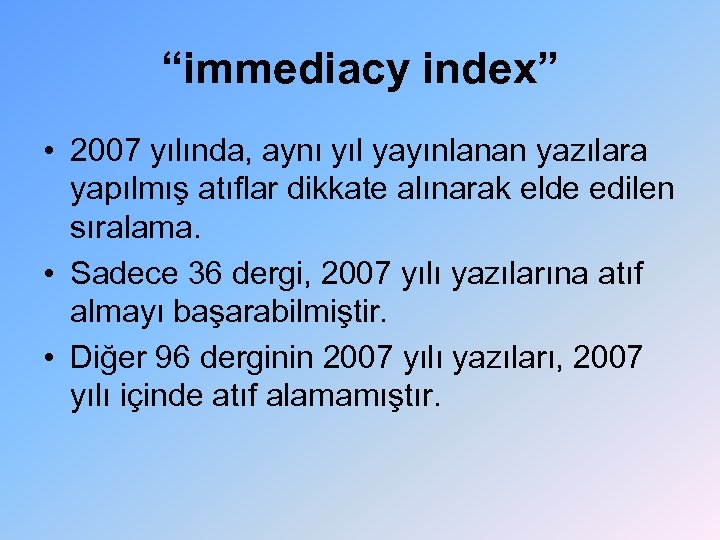 “immediacy index”

• 2007 yılında, aynı yıl yayınlanan yazılara yapılmış atıflar dikkate alınarak elde edilen sıralama.

• Sadece 36 dergi, 2007 yılı yazılarına atıf almayı başarabilmiştir.

• Diğer 96 derginin 2007 yılı yazıları, 2007 yılı içinde atıf alamamıştır.